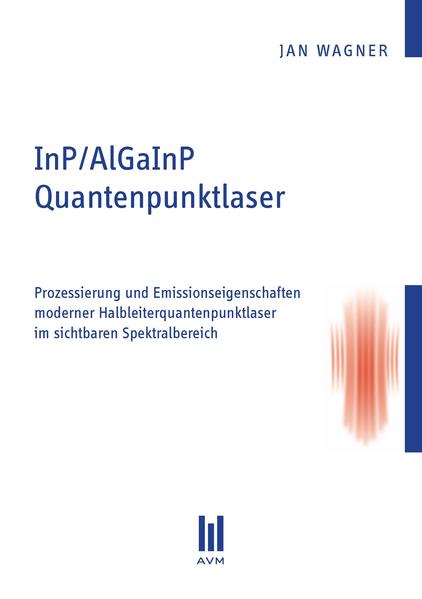 JAN WAGNER

InP/AlGaInP Quantenpunktlaser

Prozessierung und Emissionseigenschaften moderner Halbleiterquantenpunktlaser im sichtbaren Spektralbereich

AVM